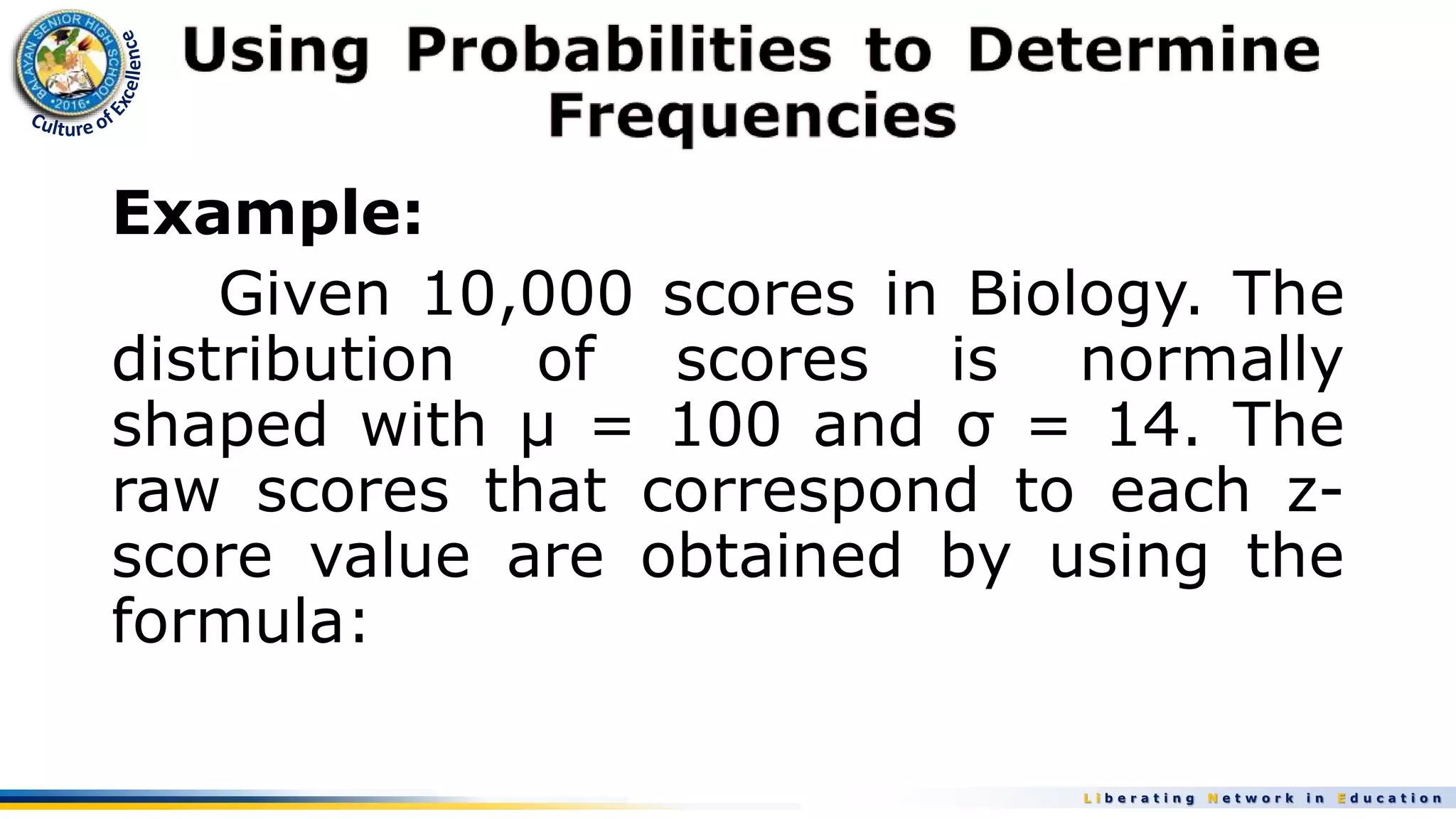 BALAYAN SENIOR HIGH SCHOOL
•2016•
Culture of Excellence

Using Probabilities to Determine Frequencies

Example:

Given 10,000 scores in Biology. The distribution of scores is normally shaped with $\mu = 100$ and $\sigma = 14$. The raw scores that correspond to each z-score value are obtained by using the formula:

Liberating Network in Education